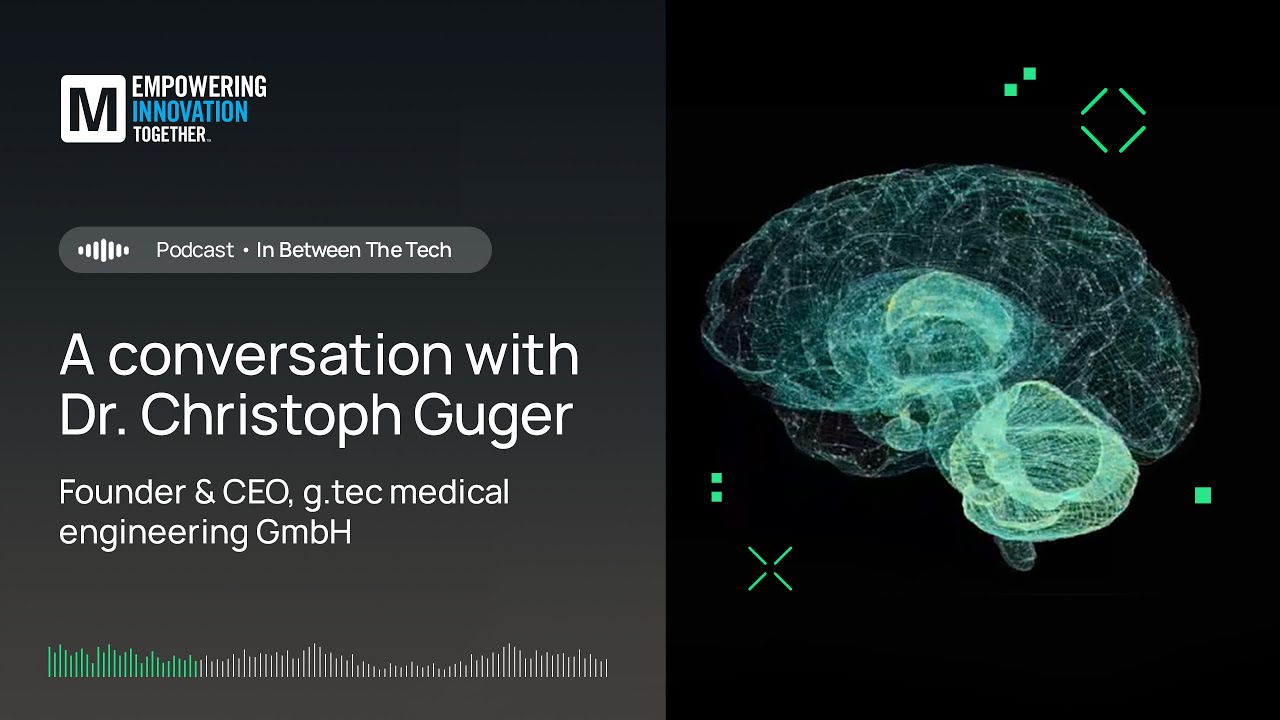 M EMPOWERING INNOVATION TOGETHER™

Podcast • In Between The Tech

A conversation with Dr. Christoph Guger

Founder & CEO, g.tec medical engineering GmbH